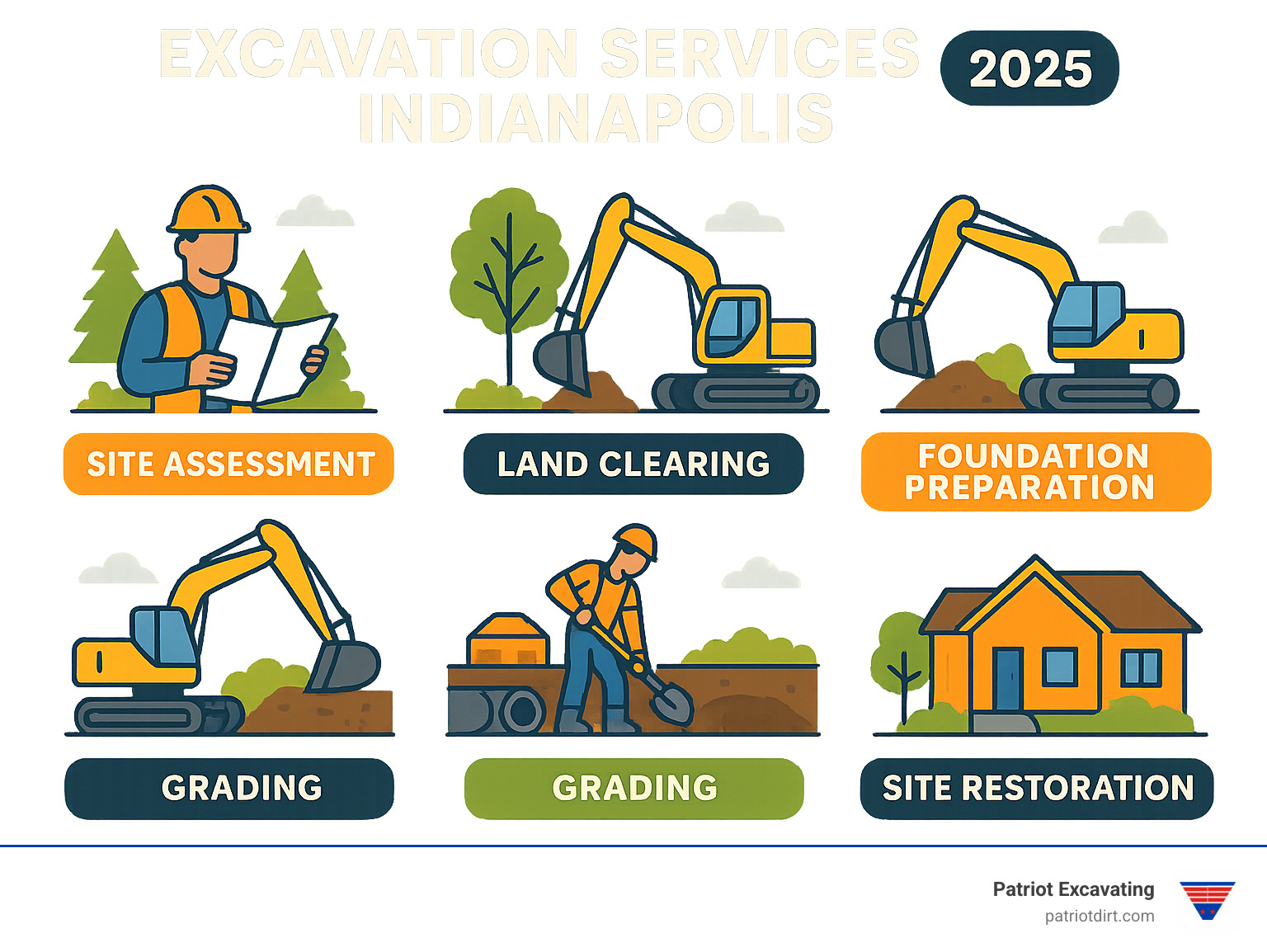 EXCAVATION SERVICES INDIANAPOLIS

2025

SITE ASSESSMENT

LAND CLEARING

FOUNDATION PREPARATION

GRADING

GRADING

SITE RESTORATION

Patriot Excavating
patriotdirt.com